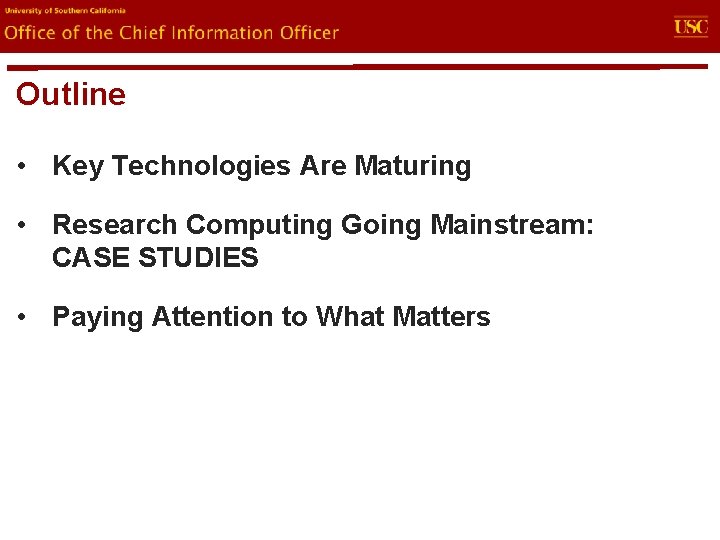 University of Southern California
Office of the Chief Information Officer
USC

Outline

• Key Technologies Are Maturing

• Research Computing Going Mainstream: CASE STUDIES

• Paying Attention to What Matters